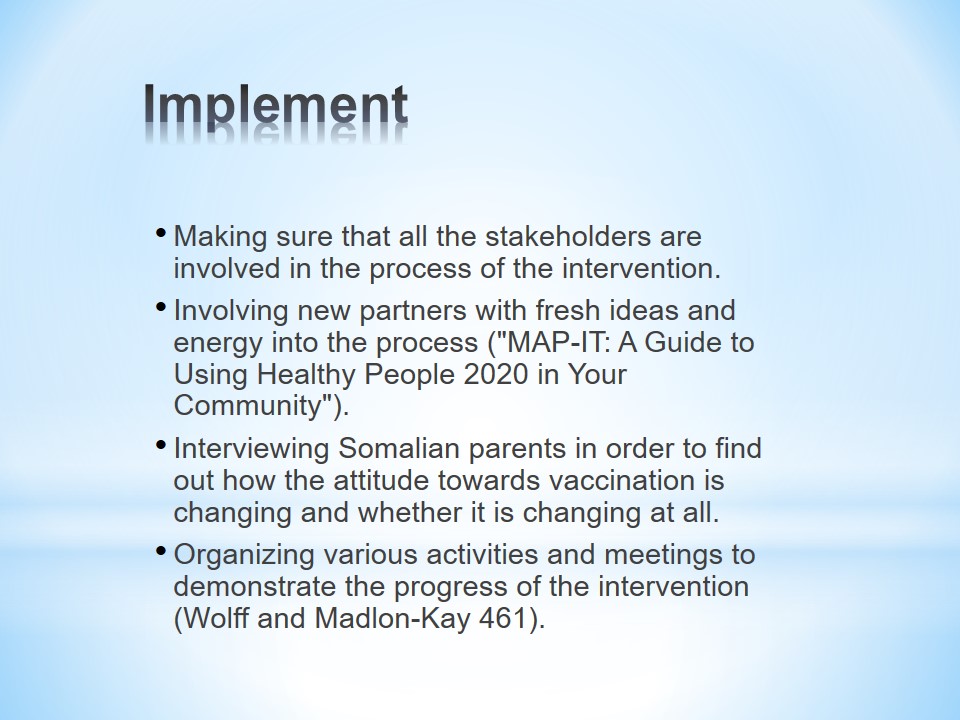 Implement

• Making sure that all the stakeholders are involved in the process of the intervention.

• Involving new partners with fresh ideas and energy into the process ("MAP-IT: A Guide to Using Healthy People 2020 in Your Community").

• Interviewing Somalian parents in order to find out how the attitude towards vaccination is changing and whether it is changing at all.

• Organizing various activities and meetings to demonstrate the progress of the intervention (Wolff and Madlon-Kay 461).